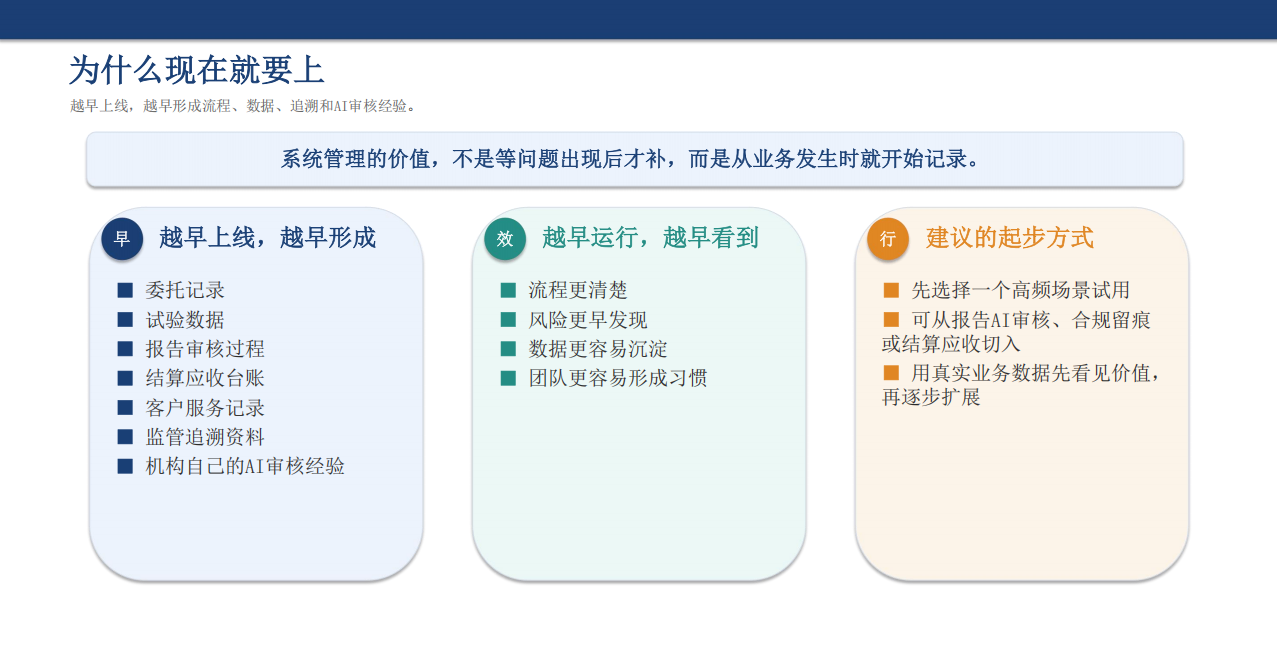 为什么现在就要上

越早上线，越早形成流程、数据、追溯和AI审核经验。

系统管理的价值，不是等问题出现后才补，而是从业务发生时就开始记录。

早 越早上线，越早形成

■ 委托记录
■ 试验数据
■ 报告审核过程
■ 结算应收台账
■ 客户服务记录
■ 监管追溯资料
■ 机构自己的AI审核经验

效 越早运行，越早看到

■ 流程更清楚
■ 风险更早发现
■ 数据更容易沉淀
■ 团队更容易形成习惯

行 建议的起步方式

■ 先选择一个高频场景试用
■ 可从报告AI审核、合规留痕或结算应收切入
■ 用真实业务数据先看见价值，再逐步扩展